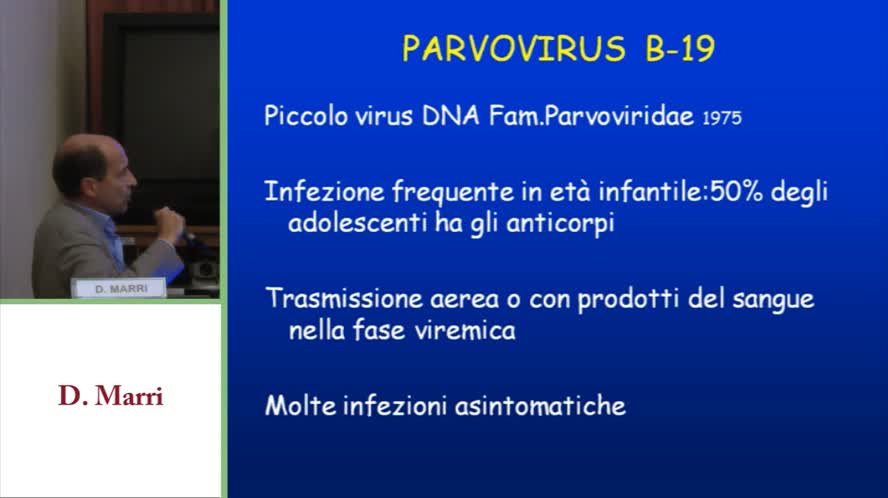 D. MARRI

D. Marri

PARVOVIRUS B-19

Piccolo virus DNA Fam.Parvoviridae 1975

Infezione frequente in età infantile:50% degli adolescenti ha gli anticorpi

Trasmissione aerea o con prodotti del sangue nella fase viremica

Molte infezioni asintomatiche